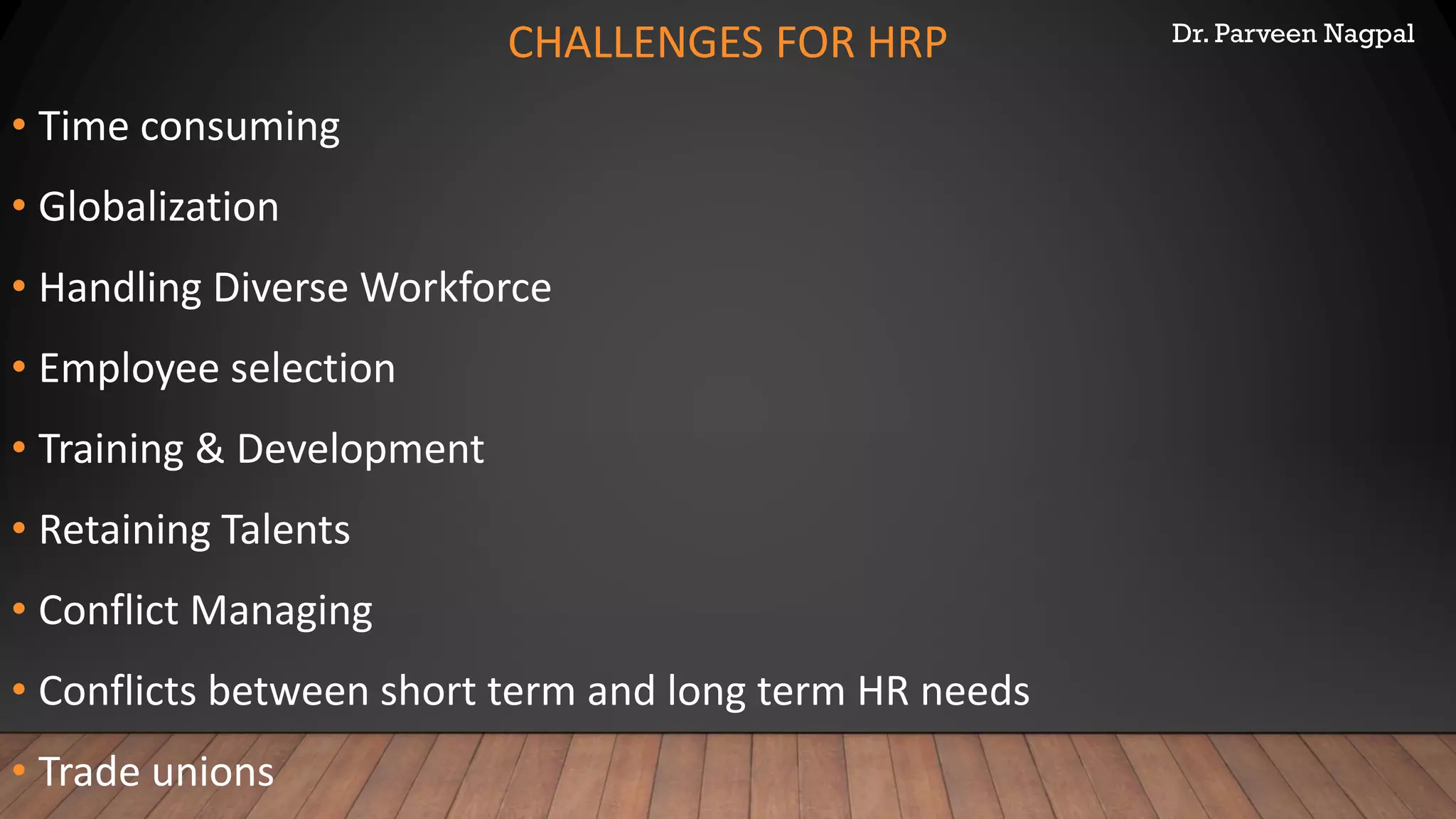 CHALLENGES FOR HRP

Dr. Parveen Nagpal

• Time consuming

• Globalization

• Handling Diverse Workforce

• Employee selection

• Training & Development

• Retaining Talents

• Conflict Managing

• Conflicts between short term and long term HR needs

• Trade unions